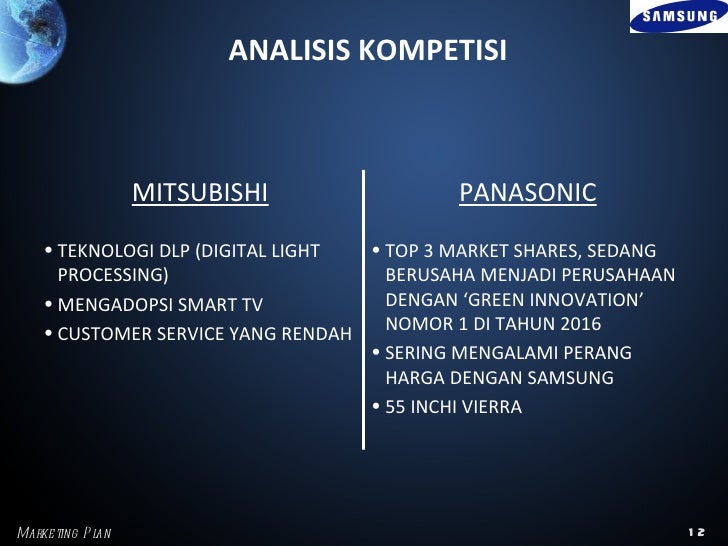 SAMSUNG

ANALISIS KOMPETISI

MITSUBISHI

• TEKNOLOGI DLP (DIGITAL LIGHT PROCESSING)
• MENGADOPSI SMART TV
• CUSTOMER SERVICE YANG RENDAH

PANASONIC

• TOP 3 MARKET SHARES, SEDANG BERUSAHA MENJADI PERUSAHAAN DENGAN 'GREEN INNOVATION' NOMOR 1 DI TAHUN 2016
• SERING MENGALAMI PERANG HARGA DENGAN SAMSUNG
• 55 INCHI VIERRA

MARKETING PLAN

12